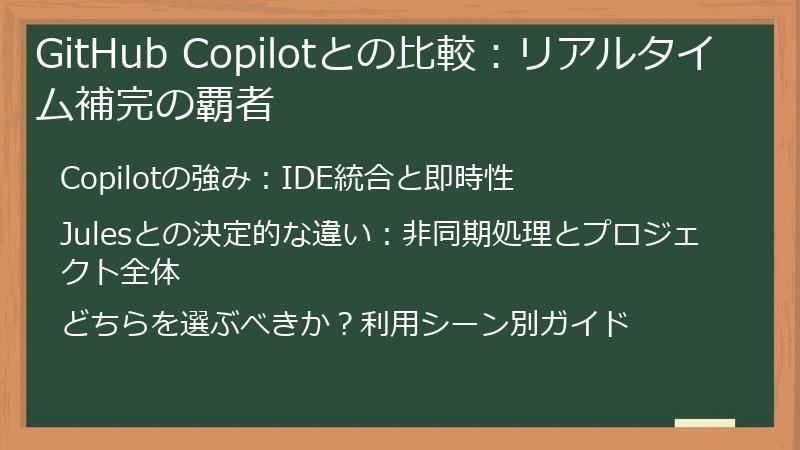 GitHub Copilotとの比較：リアルタイム補完の覇者

Copilotの強み：IDE統合と即時性

Julesとの決定的な違い：非同期処理とプロジェクト全体

どちらを選ぶべきか？利用シーン別ガイド